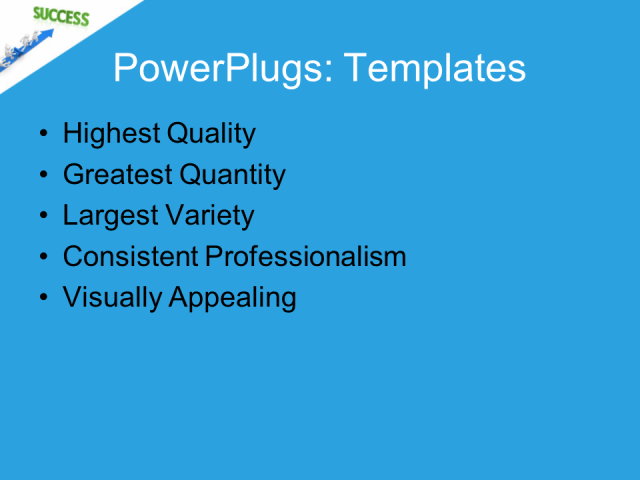 SUCCESS

PowerPlugs: Templates

• Highest Quality
• Greatest Quantity
• Largest Variety
• Consistent Professionalism
• Visually Appealing